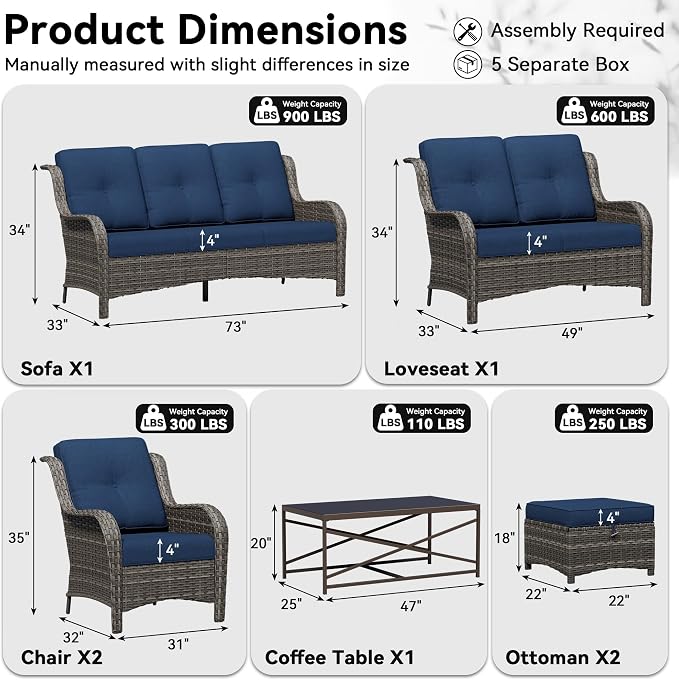 Product Dimensions

Manually measured with slight differences in size

Assembly Required

5 Separate Box

LBS Weight Capacity 900 LBS

34"

4"

33"

73"

Sofa X1

LBS Weight Capacity 600 LBS

34"

4"

33"

49"

Loveseat X1

LBS Weight Capacity 300 LBS

35"

4"

32"

31"

Chair X2

LBS Weight Capacity 110 LBS

20"

25"

47"

Coffee Table X1

LBS Weight Capacity 250 LBS

4"

18"

22"

22"

Ottoman X2